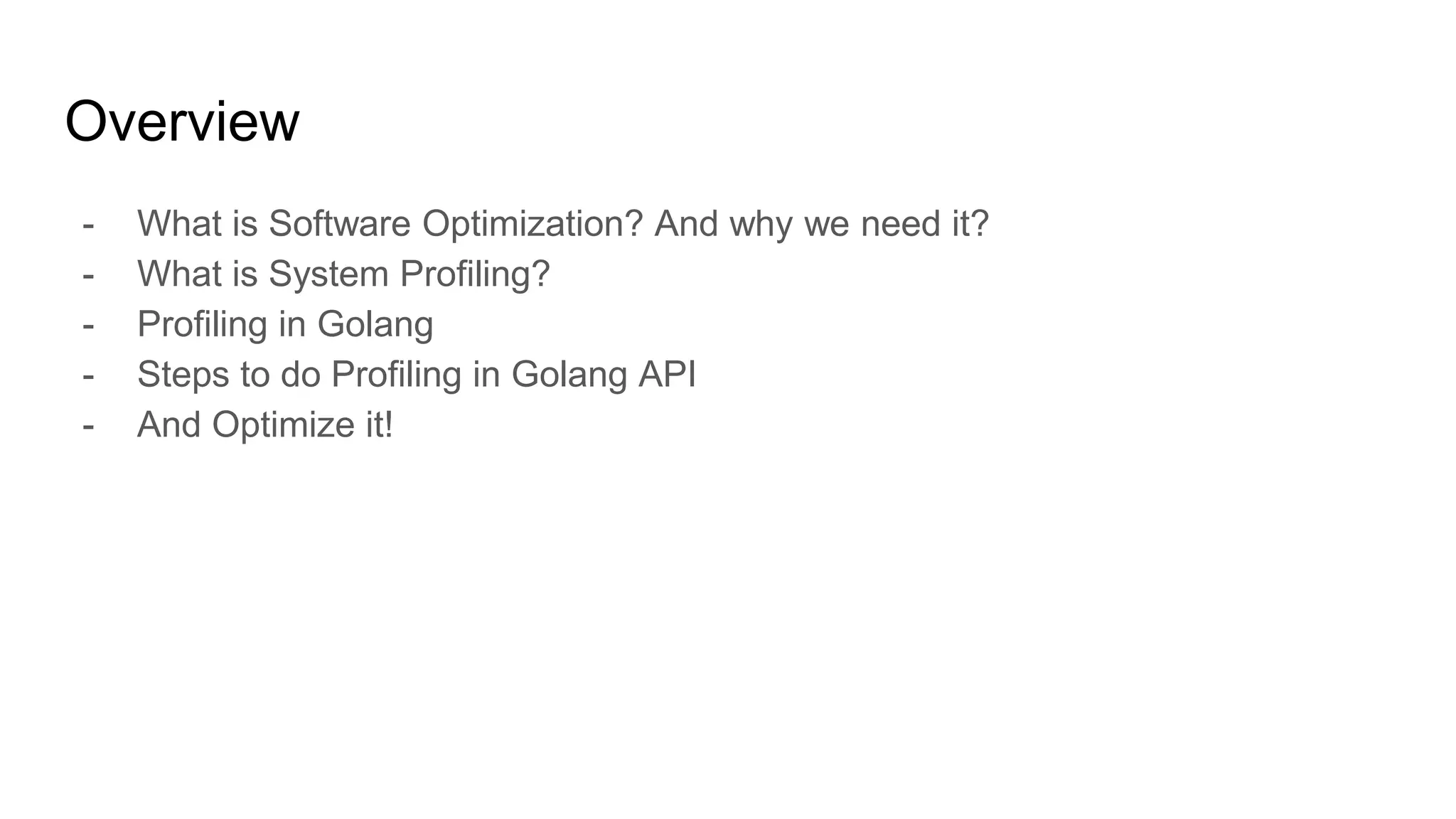 Overview

- What is Software Optimization? And why we need it?
- What is System Profiling?
- Profiling in Golang
- Steps to do Profiling in Golang API
- And Optimize it!